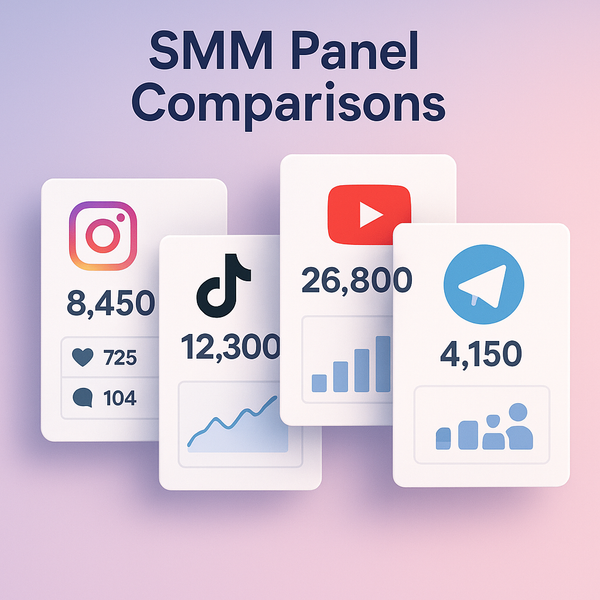 SMM Panel Comparisons

8,450

725

104

12,300

26,800

4,150